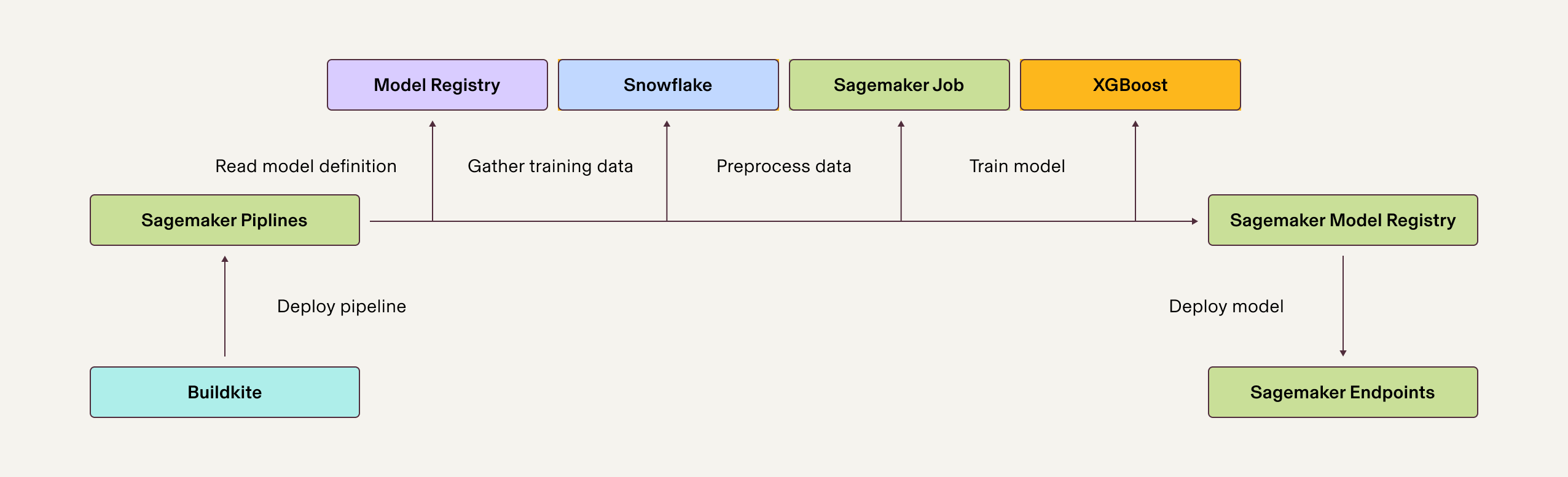 Model Registry
Snowflake
Sagemaker Job
XGBoost

Read model definition
Gather training data
Preprocess data
Train model

Sagemaker Piplines
Sagemaker Model Registry

Deploy pipeline
Deploy model

Buildkite
Sagemaker Endpoints